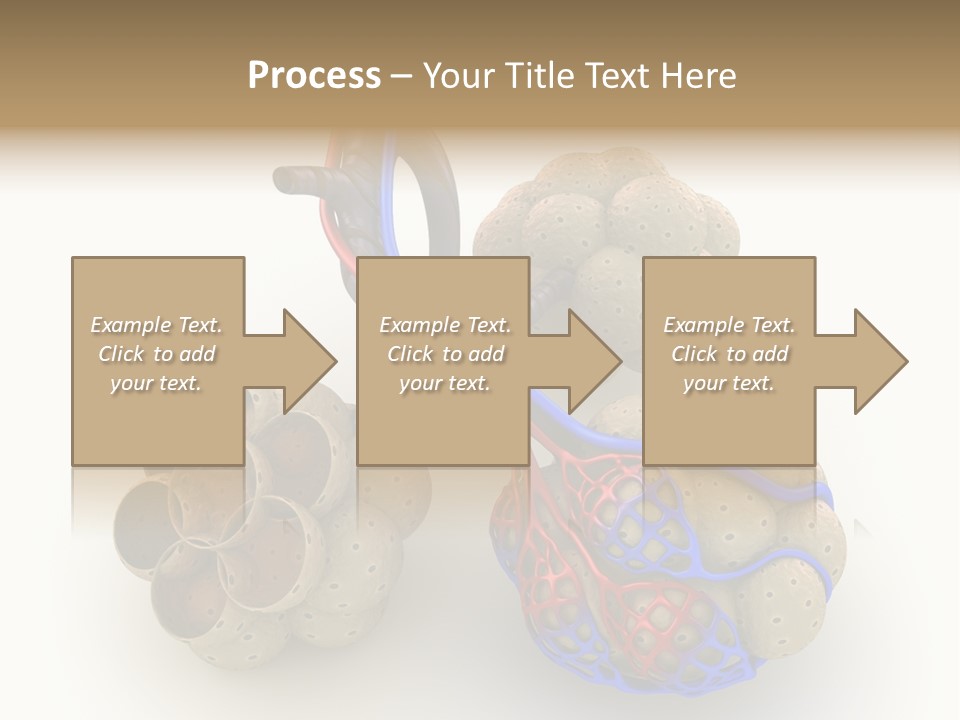 Process – Your Title Text Here

Example Text. Click to add your text.

Example Text. Click to add your text.

Example Text. Click to add your text.